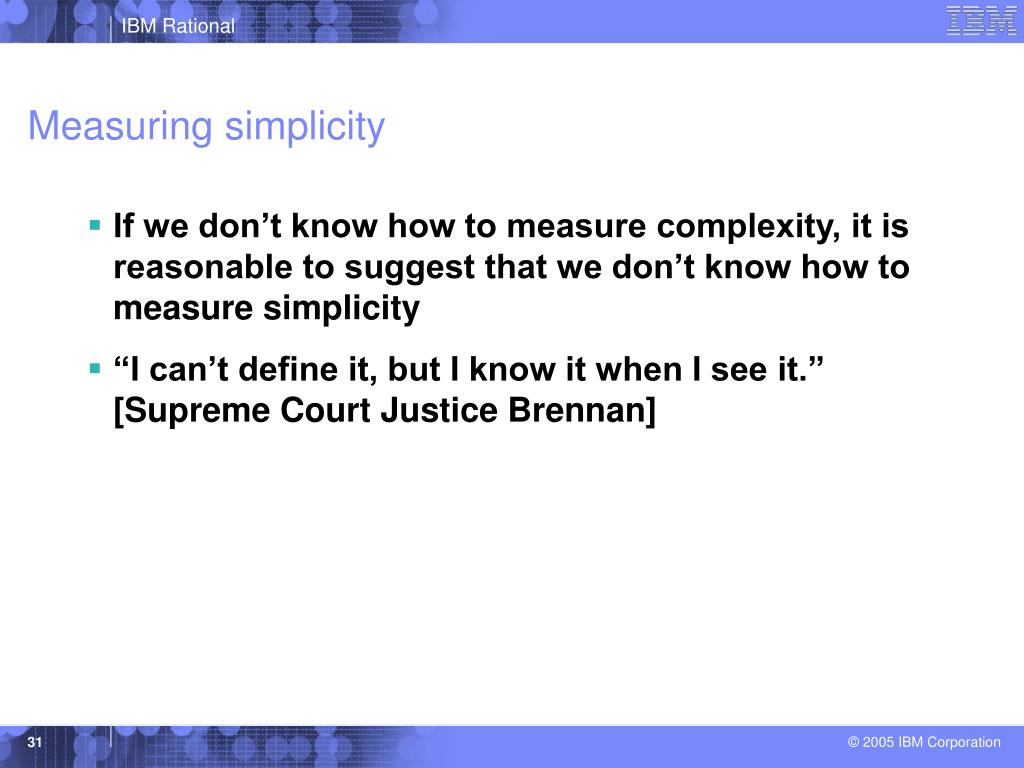 IBM Rational

IBM

Measuring simplicity

▪ If we don’t know how to measure complexity, it is reasonable to suggest that we don’t know how to measure simplicity

▪ “I can’t define it, but I know it when I see it.” [Supreme Court Justice Brennan]

31

© 2005 IBM Corporation